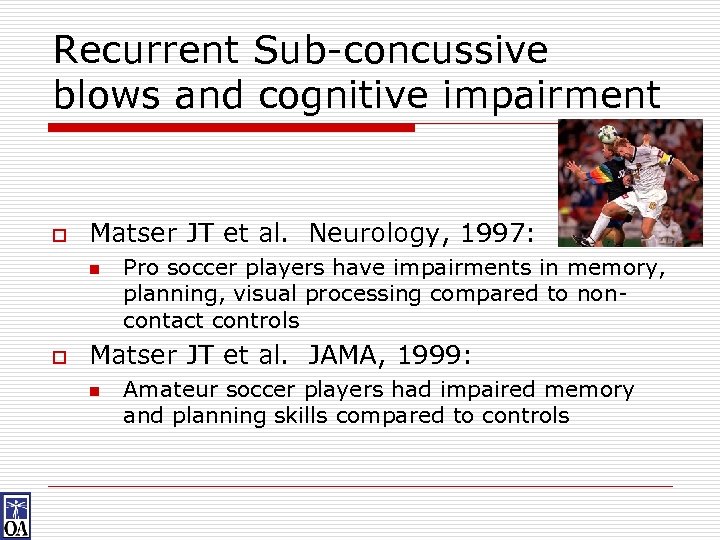 Recurrent Sub-concussive blows and cognitive impairment

Matser JT et al. Neurology, 1997:

Pro soccer players have impairments in memory, planning, visual processing compared to non-contact controls

Matser JT et al. JAMA, 1999:

Amateur soccer players had impaired memory and planning skills compared to controls

OA